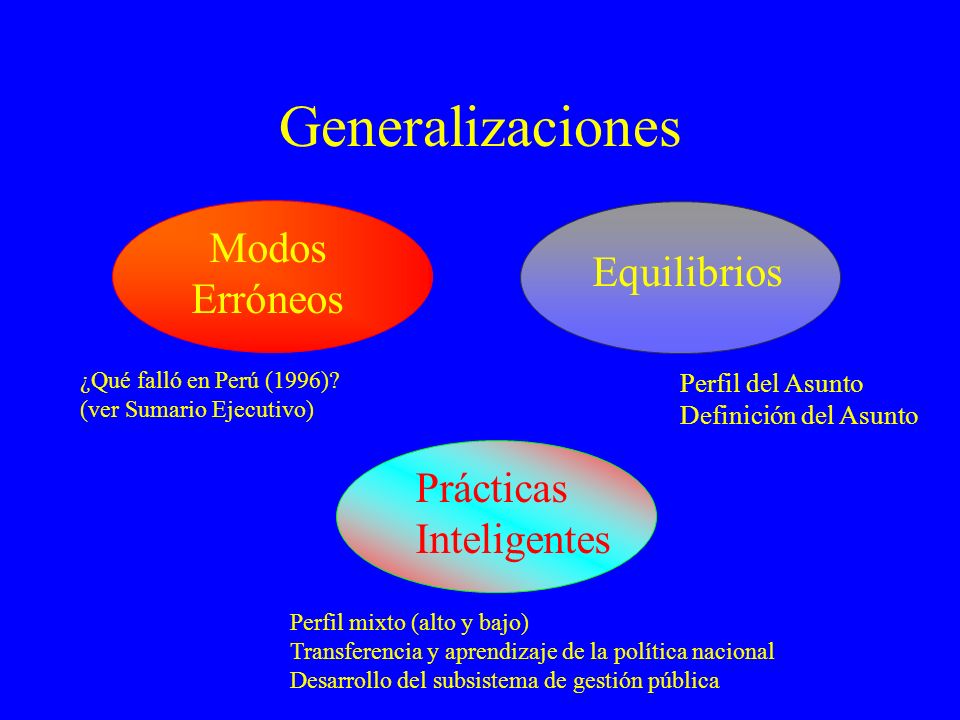 Generalizaciones

Modos Erróneos

Equilibrios

¿Qué falló en Perú (1996)?
(ver Sumario Ejecutivo)

Perfil del Asunto
Definición del Asunto

Prácticas Inteligentes

Perfil mixto (alto y bajo)
Transferencia y aprendizaje de la política nacional
Desarrollo del subsistema de gestión pública